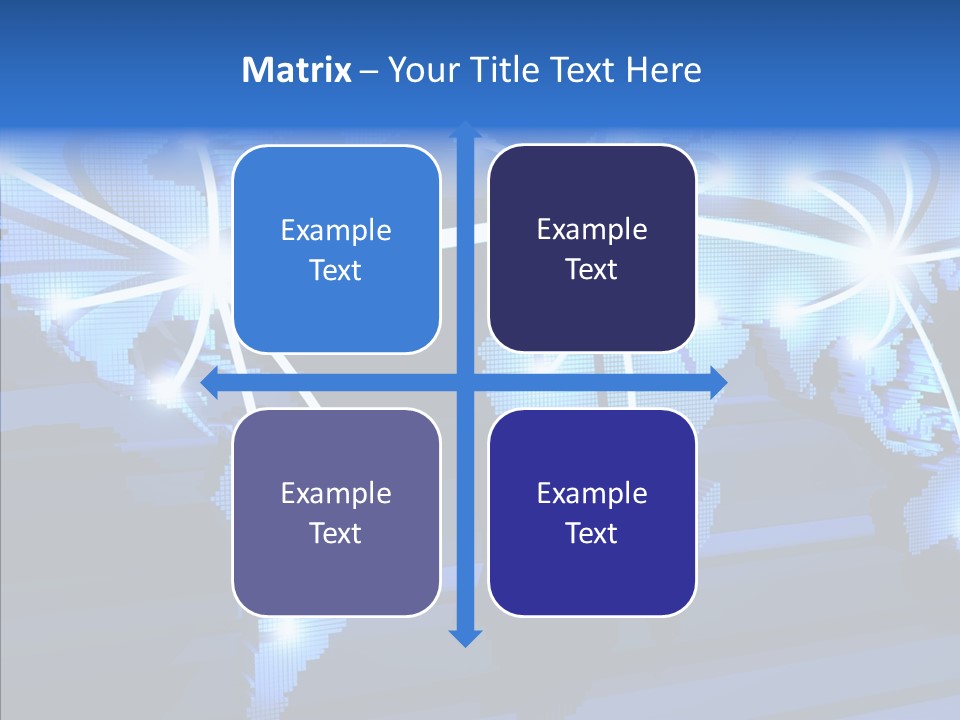 Matrix – Your Title Text Here

Example Text

Example Text

Example Text

Example Text